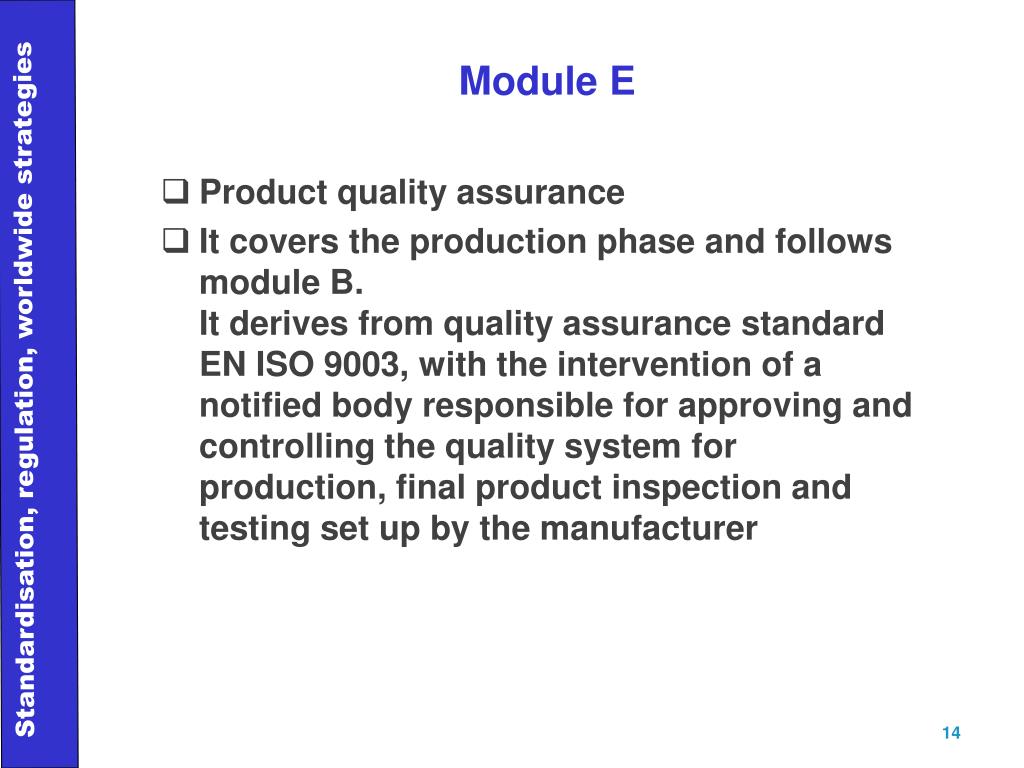 Standardisation, regulation, worldwide strategies

Module E

❑ Product quality assurance

❑ It covers the production phase and follows module B.
It derives from quality assurance standard EN ISO 9003, with the intervention of a notified body responsible for approving and controlling the quality system for production, final product inspection and testing set up by the manufacturer

14